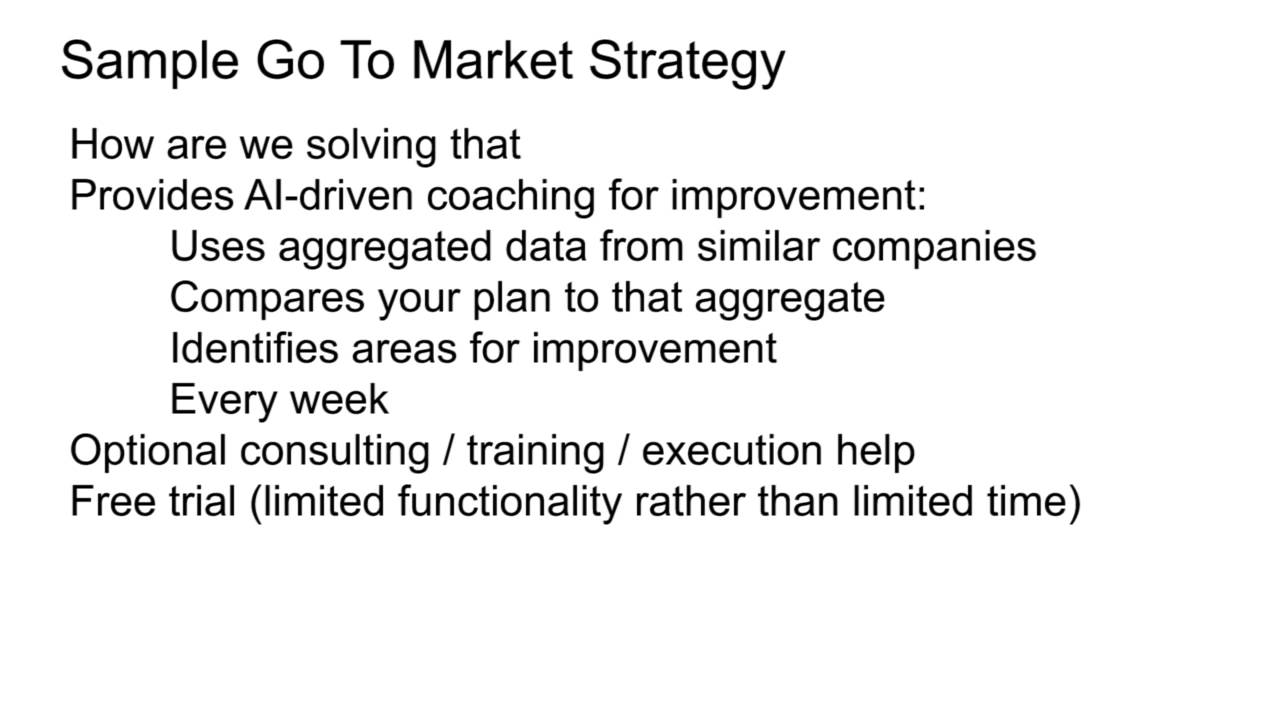 Sample Go To Market Strategy

How are we solving that
Provides AI-driven coaching for improvement:
Uses aggregated data from similar companies
Compares your plan to that aggregate
Identifies areas for improvement
Every week
Optional consulting / training / execution help
Free trial (limited functionality rather than limited time)